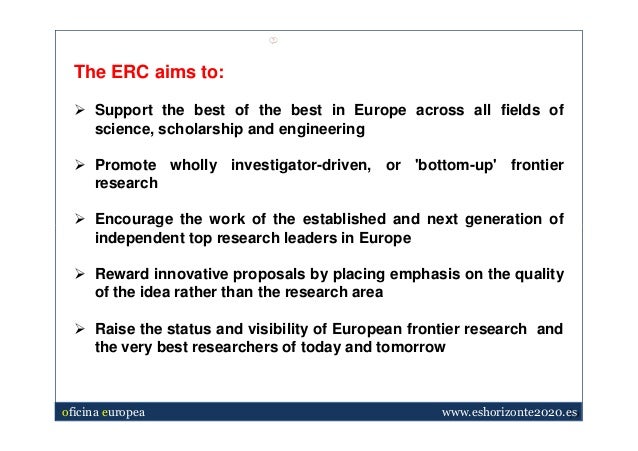 The ERC aims to:

➢ Support the best of the best in Europe across all fields of science, scholarship and engineering

➢ Promote wholly investigator-driven, or 'bottom-up' frontier research

➢ Encourage the work of the established and next generation of independent top research leaders in Europe

➢ Reward innovative proposals by placing emphasis on the quality of the idea rather than the research area

➢ Raise the status and visibility of European frontier research and the very best researchers of today and tomorrow

oficina europea

www.eshorizonte2020.es